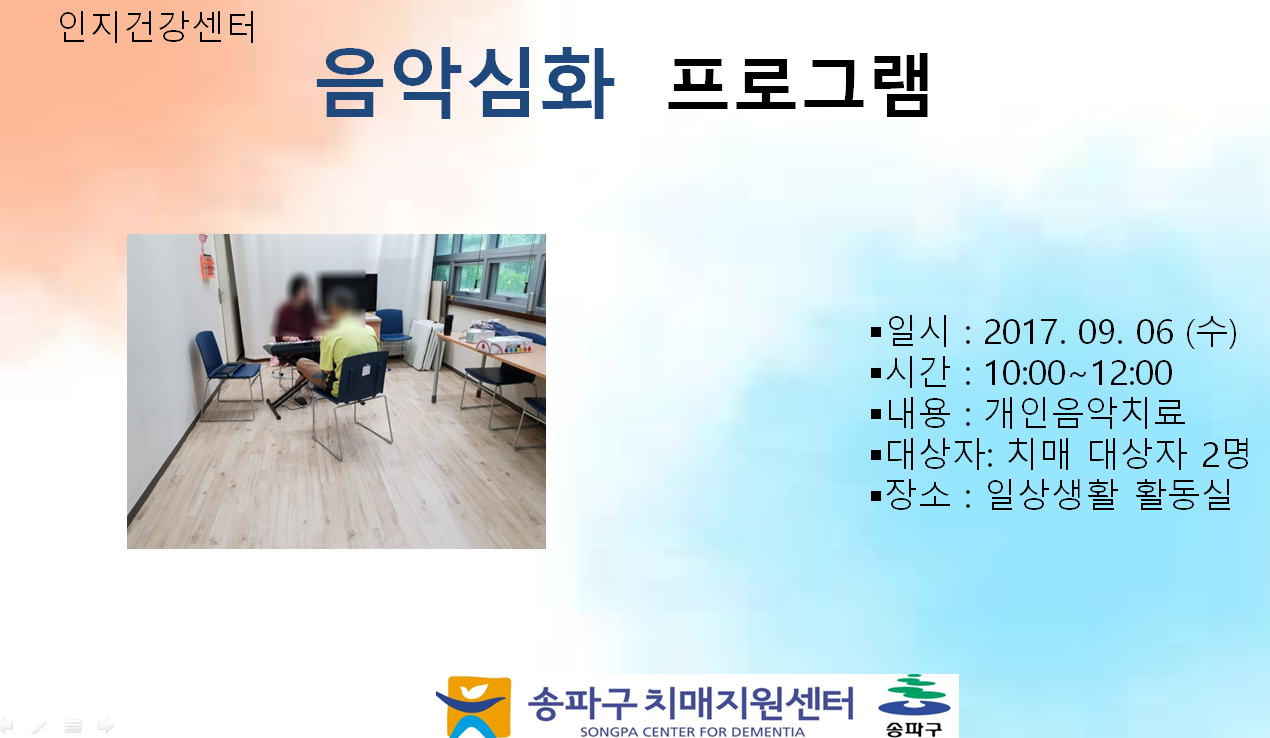 인지건강센터

음악심화 프로그램

▪일시 : 2017. 09. 06 (수)
▪시간 : 10:00~12:00
▪내용 : 개인음악치료
▪대상자: 치매 대상자 2명
▪장소 : 일상생활 활동실

송파구 치매지원센터
SONGPA CENTER FOR DEMENTIA
송파구